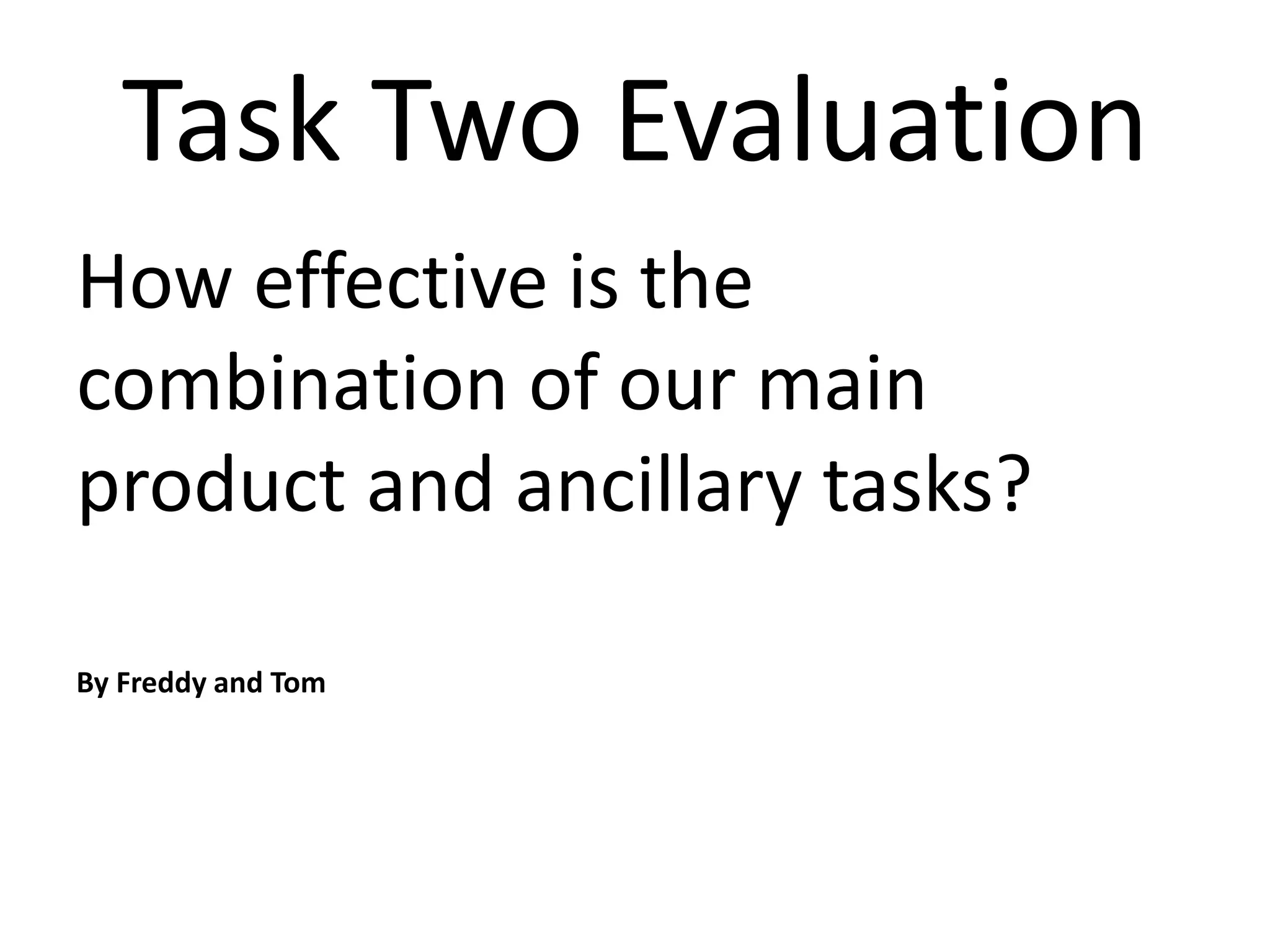 Task Two Evaluation

How effective is the combination of our main product and ancillary tasks?

By Freddy and Tom